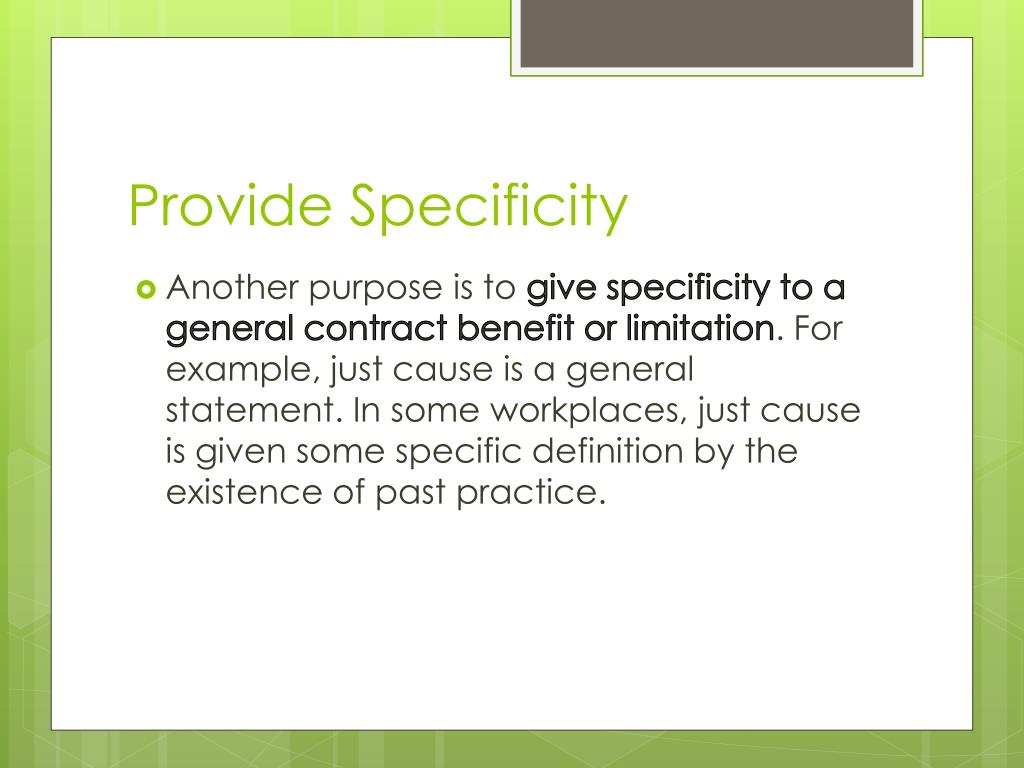 Provide Specificity

Another purpose is to give specificity to a general contract benefit or limitation. For example, just cause is a general statement. In some workplaces, just cause is given some specific definition by the existence of past practice.